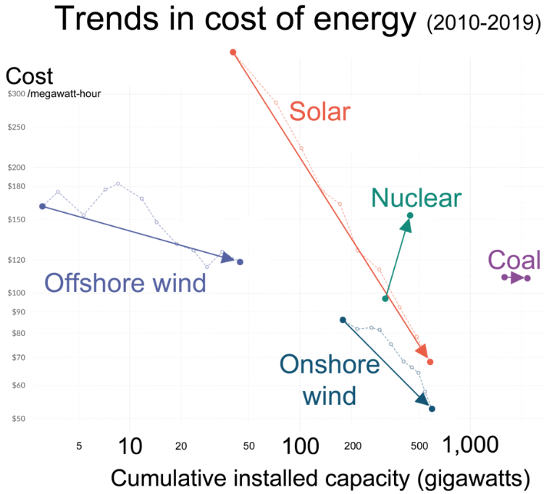 Trends in cost of energy (2010-2019)

Cost
$300 /megawatt-hour
$250
$200
$180
$150
$120
$100
$90
$80
$70
$60
$50

Solar
Nuclear
Coal
Offshore wind
Onshore wind

5
10
20
50
100
200
500
1,000

Cumulative installed capacity (gigawatts)